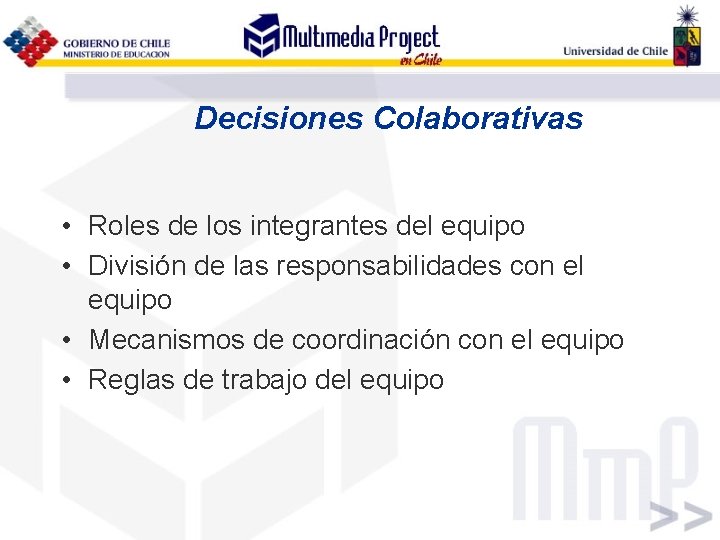 GOBIERNO DE CHILE
MINISTERIO DE EDUCACION

Multimedia Project en Chile

Universidad de Chile

Decisiones Colaborativas

• Roles de los integrantes del equipo
• División de las responsabilidades con el equipo
• Mecanismos de coordinación con el equipo
• Reglas de trabajo del equipo

MmP >>